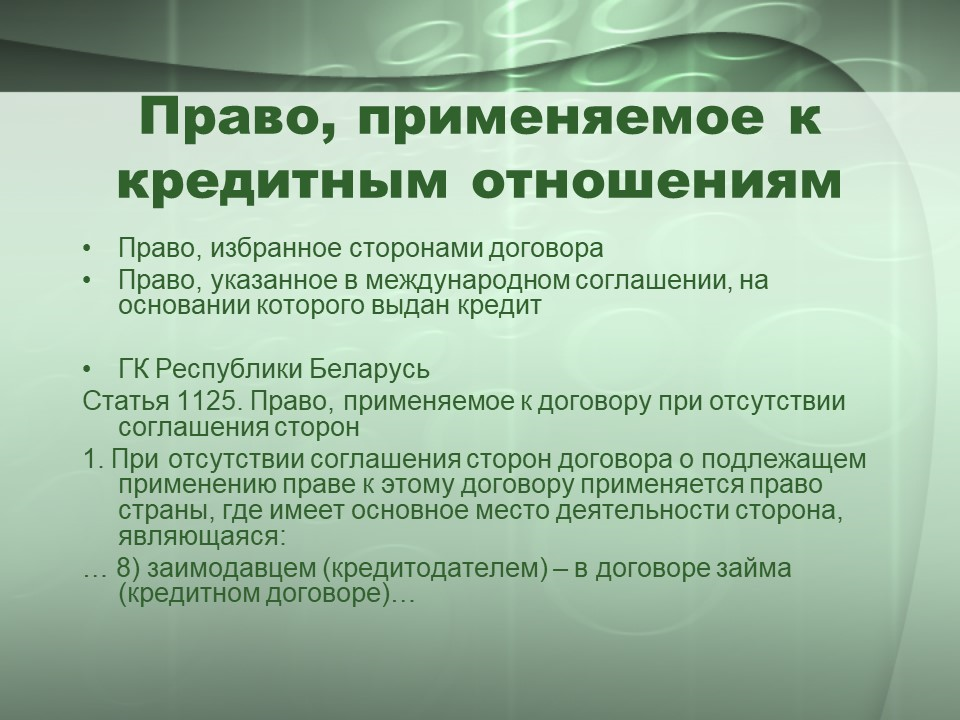 Право, применяемое к кредитным отношениям

• Право, избранное сторонами договора
• Право, указанное в международном соглашении, на основании которого выдан кредит

• ГК Республики Беларусь
Статья 1125. Право, применяемое к договору при отсутствии соглашения сторон
1. При отсутствии соглашения сторон договора о подлежащем применению праве к этому договору применяется право страны, где имеет основное место деятельности сторона, являющаяся:
… 8) заимодавцем (кредитодателем) – в договоре займа (кредитном договоре)…